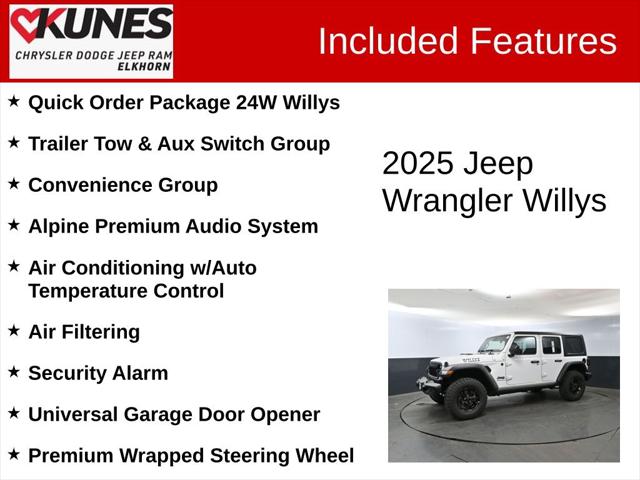 KUNES
CHRYSLER DODGE JEEP RAM
ELKHORN

Included Features

★ Quick Order Package 24W Willys

★ Trailer Tow & Aux Switch Group

★ Convenience Group

★ Alpine Premium Audio System

★ Air Conditioning w/Auto Temperature Control

★ Air Filtering

★ Security Alarm

★ Universal Garage Door Opener

★ Premium Wrapped Steering Wheel

2025 Jeep Wrangler Willys

WILLYS